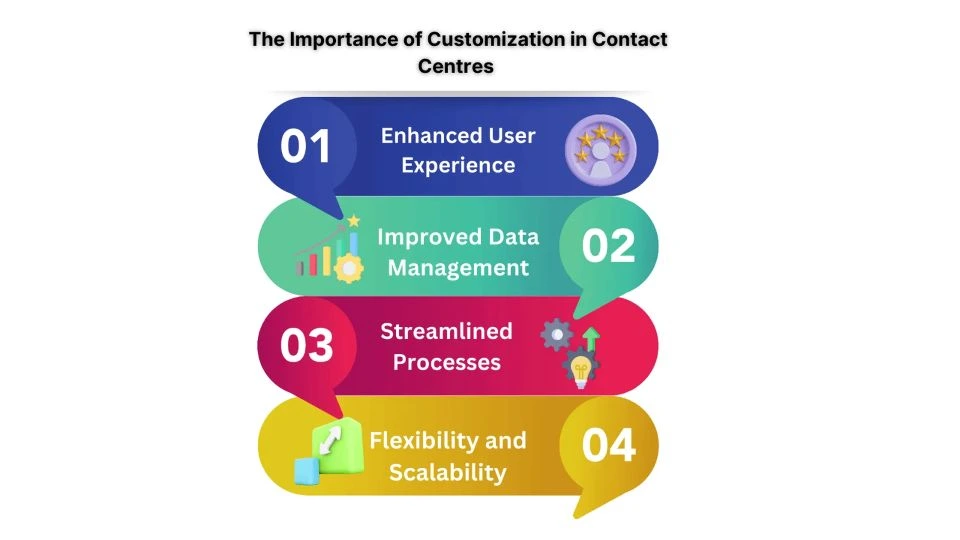 The Importance of Customization in Contact Centres

01 Enhanced User Experience

Improved Data Management 02

03 Streamlined Processes

Flexibility and Scalability 04